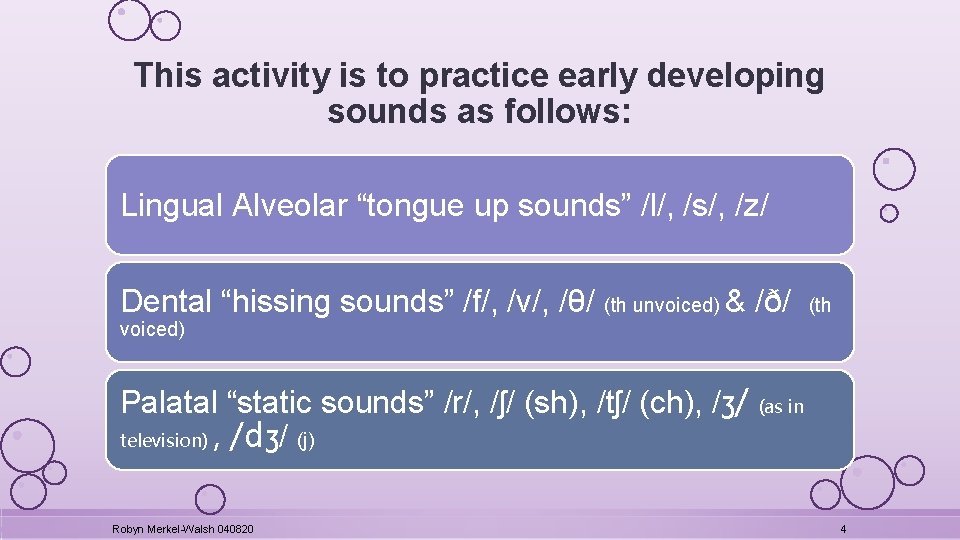 This activity is to practice early developing sounds as follows:

Lingual Alveolar “tongue up sounds” /l/, /s/, /z/

Dental “hissing sounds” /f/, /v/, /θ/ (th unvoiced) & /ð/ (th voiced)

Palatal “static sounds” /r/, /ʃ/ (sh), /tʃ/ (ch), /ʒ/ (as in television) , /dʒ/ (j)

Robyn Merkel-Walsh 040820

4